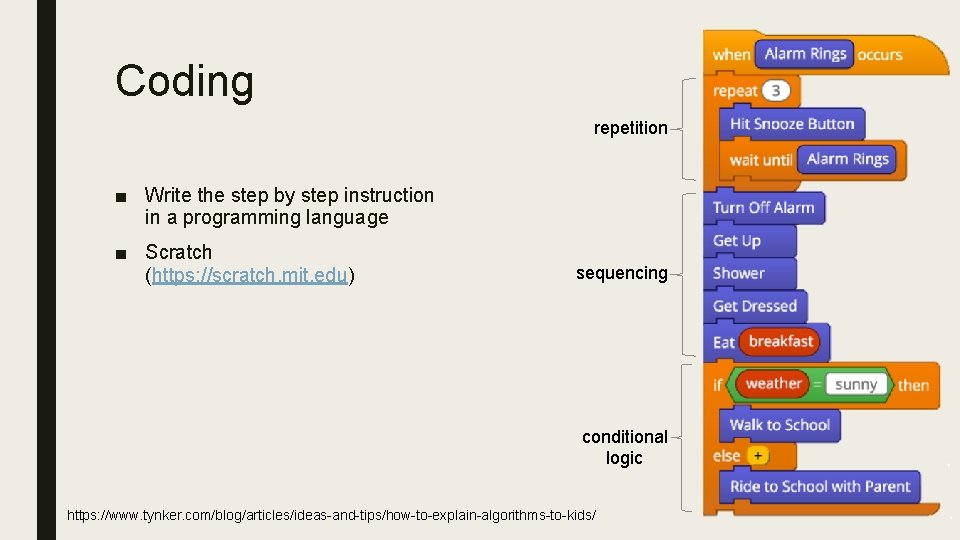 Coding

■ Write the step by step instruction in a programming language

■ Scratch (https://scratch.mit.edu)

repetition

sequencing

conditional logic

when Alarm Rings occurs
repeat 3
Hit Snooze Button
wait until Alarm Rings
Turn Off Alarm
Get Up
Shower
Get Dressed
Eat breakfast
if weather = sunny then
Walk to School
else +
Ride to School with Parent

https://www.tynker.com/blog/articles/ideas-and-tips/how-to-explain-algorithms-to-kids/